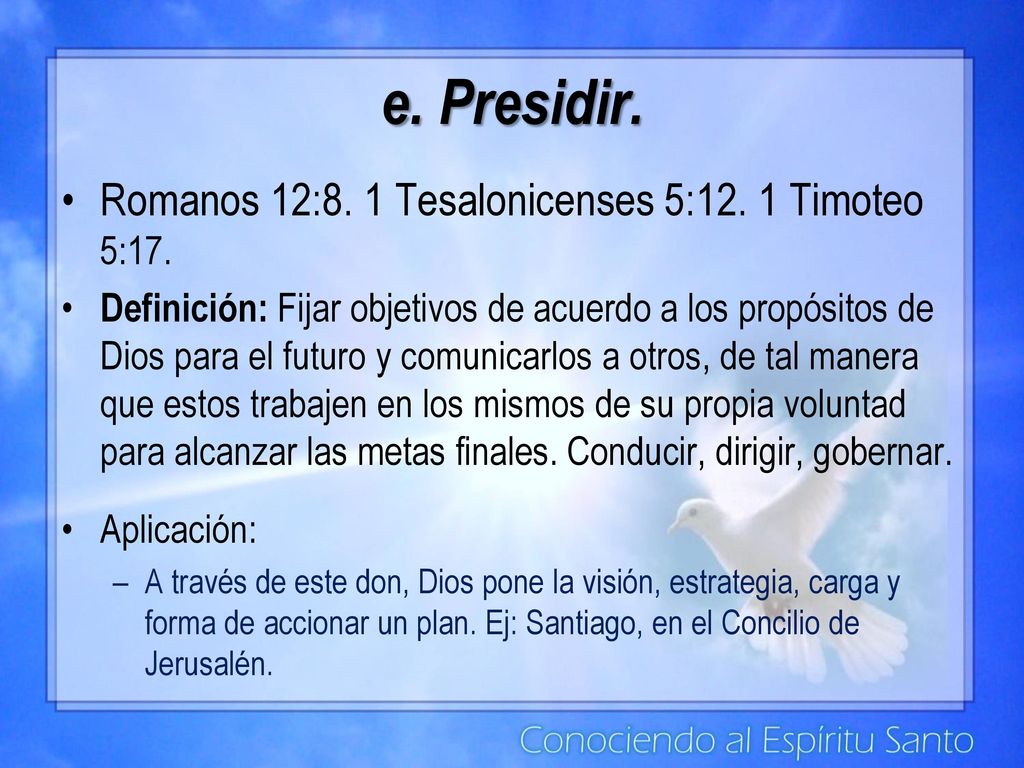 e. Presidir.

• Romanos 12:8. 1 Tesalonicenses 5:12. 1 Timoteo 5:17.

• Definición: Fijar objetivos de acuerdo a los propósitos de Dios para el futuro y comunicarlos a otros, de tal manera que estos trabajen en los mismos de su propia voluntad para alcanzar las metas finales. Conducir, dirigir, gobernar.

• Aplicación:
– A través de este don, Dios pone la visión, estrategia, carga y forma de accionar un plan. Ej: Santiago, en el Concilio de Jerusalén.

Conociendo al Espíritu Santo